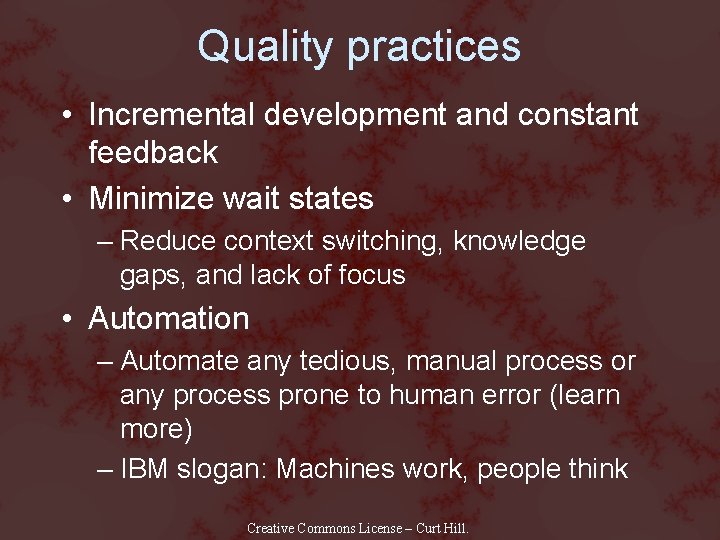 Quality practices

• Incremental development and constant feedback
• Minimize wait states
– Reduce context switching, knowledge gaps, and lack of focus
• Automation
– Automate any tedious, manual process or any process prone to human error (learn more)
– IBM slogan: Machines work, people think

Creative Commons License – Curt Hill.